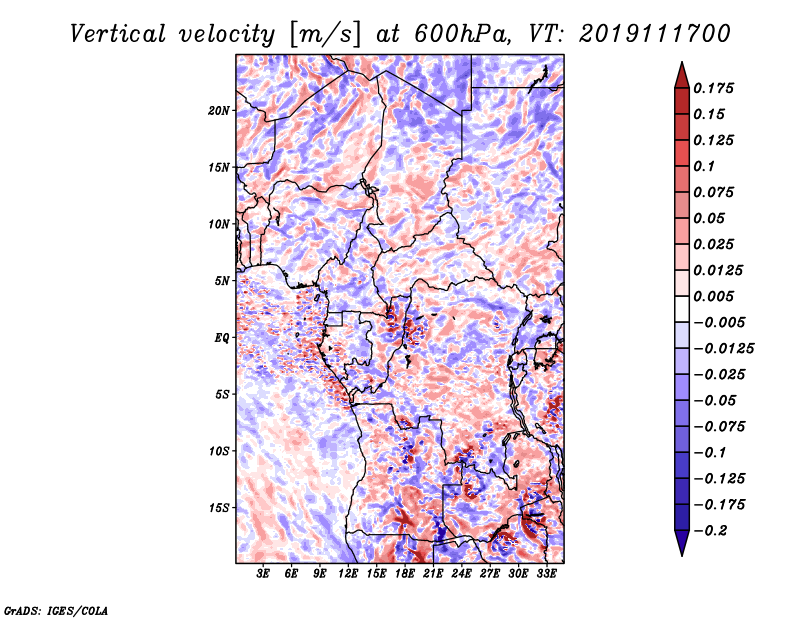 Vertical velocity [m/s] at 600hPa, VT: 2019111700

20N
15N
10N
5N
EQ
5S
10S
15S

3E 6E 9E 12E 15E 18E 21E 24E 27E 30E 33E

0.175
0.15
0.125
0.1
0.075
0.05
0.025
0.0125
0.005
−0.005
−0.0125
−0.025
−0.05
−0.075
−0.1
−0.125
−0.175
−0.2

GrADS: IGES/COLA